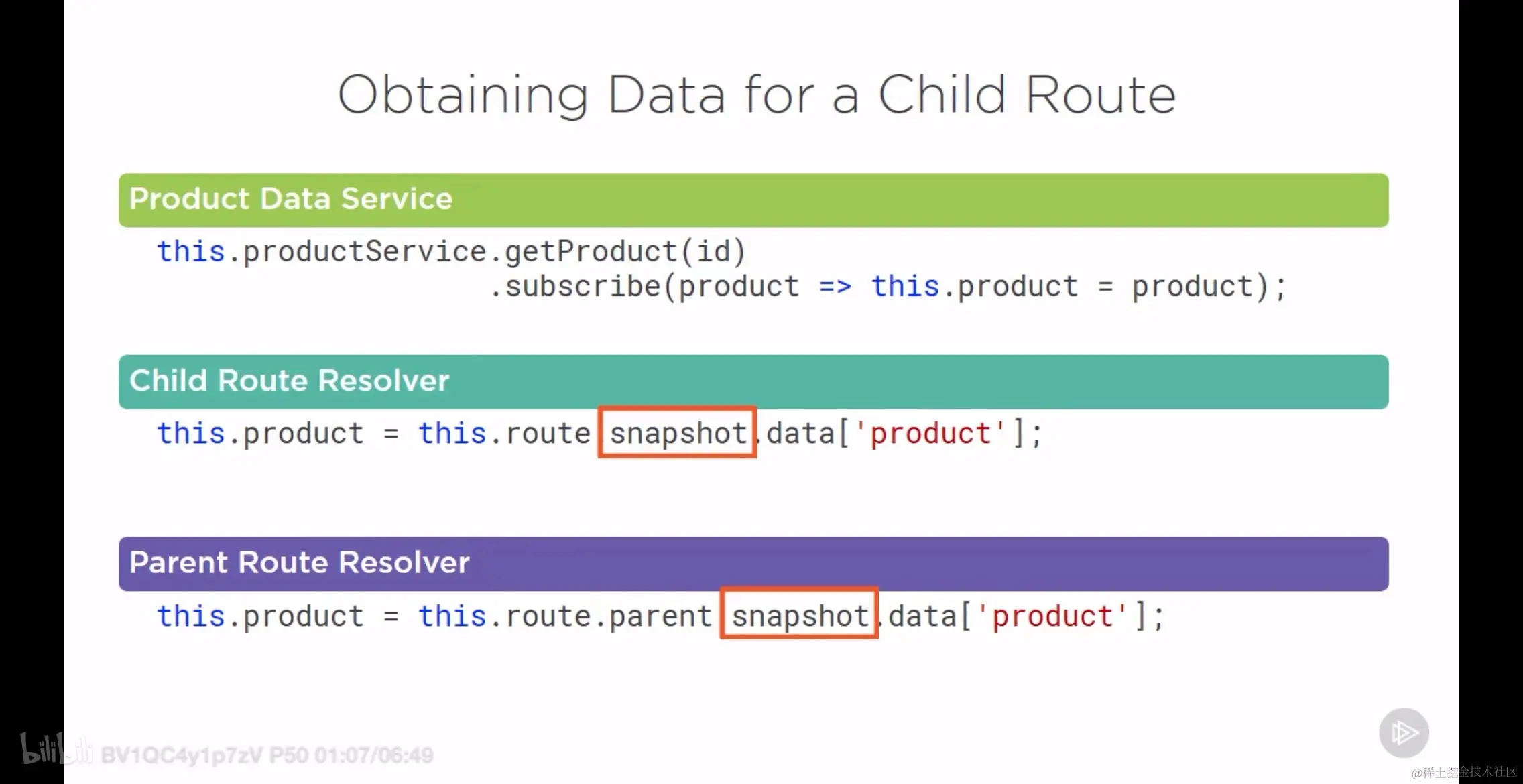 Obtaining Data for a Child Route

Product Data Service

this.productService.getProduct(id)
.subscribe(product => this.product = product);

Child Route Resolver

this.product = this.route.snapshot.data['product'];

Parent Route Resolver

this.product = this.route.parent.snapshot.data['product'];

bilibili BV1QC4y1p7zV P50 01:07/06:49

@稀土掘金技术社区